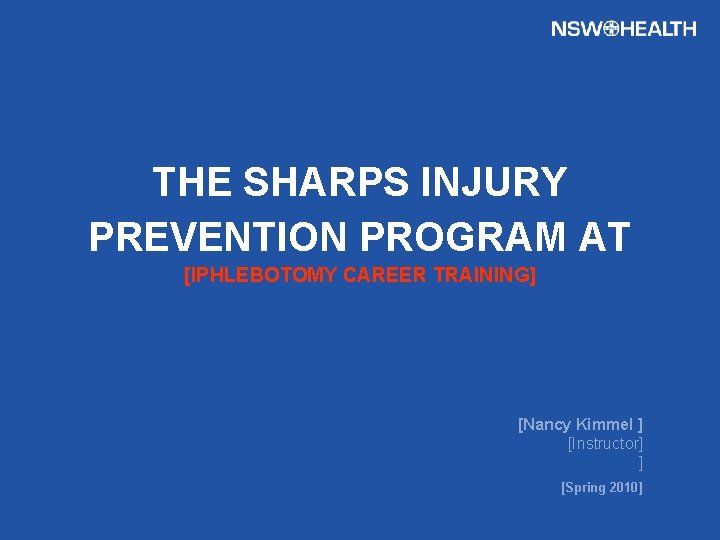 NSW HEALTH

THE SHARPS INJURY PREVENTION PROGRAM AT

[IPHLEBOTOMY CAREER TRAINING]

[Nancy Kimmel ]
[Instructor]
]

[Spring 2010]